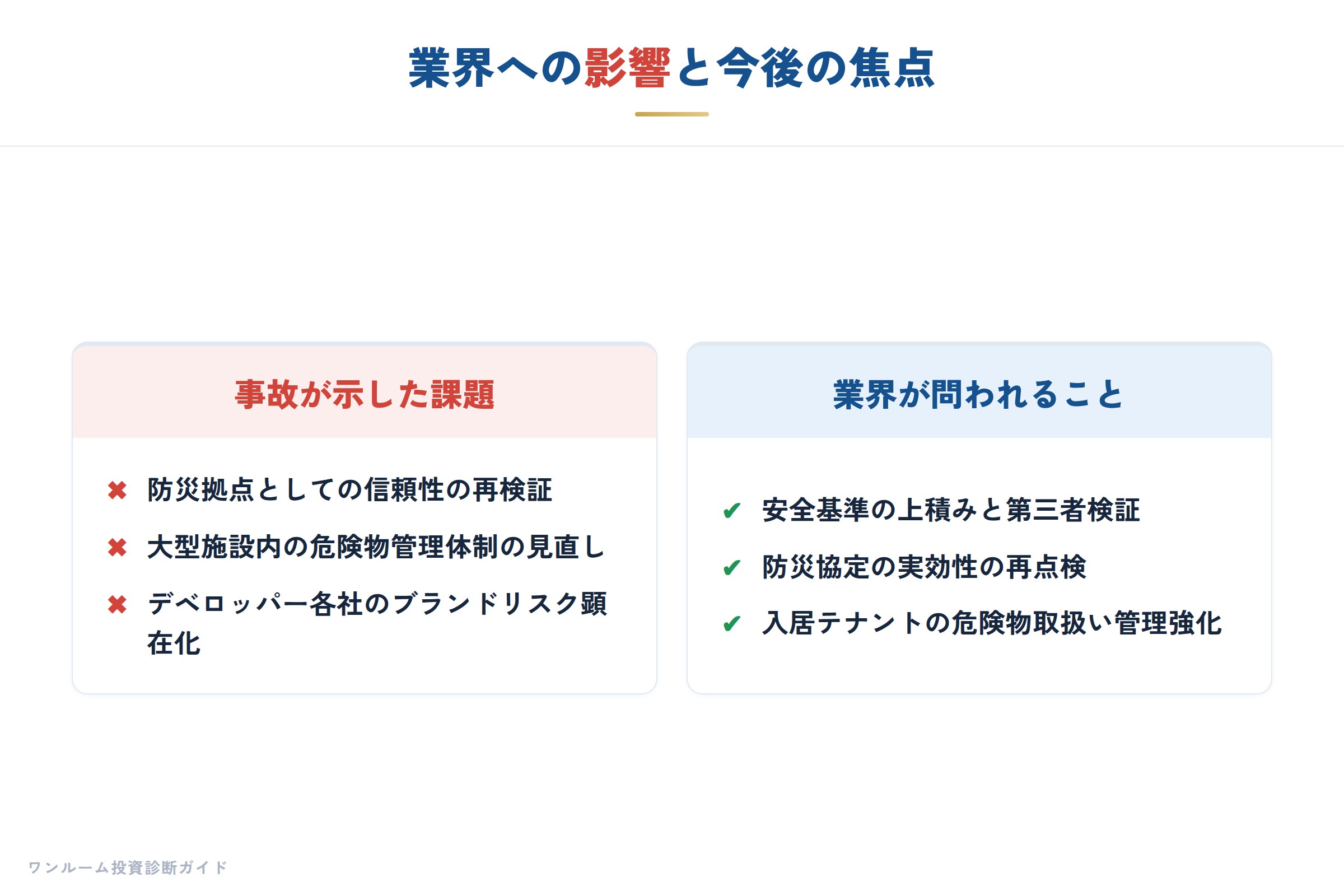 業界への影響と今後の焦点

事故が示した課題

✖ 防災拠点としての信頼性の再検証

✖ 大型施設内の危険物管理体制の見直し

✖ デベロッパー各社のブランドリスク顕在化

業界が問われること

✔ 安全基準の上積みと第三者検証

✔ 防災協定の実効性の再点検

✔ 入居テナントの危険物取扱い管理強化

ワンルーム投資診断ガイド